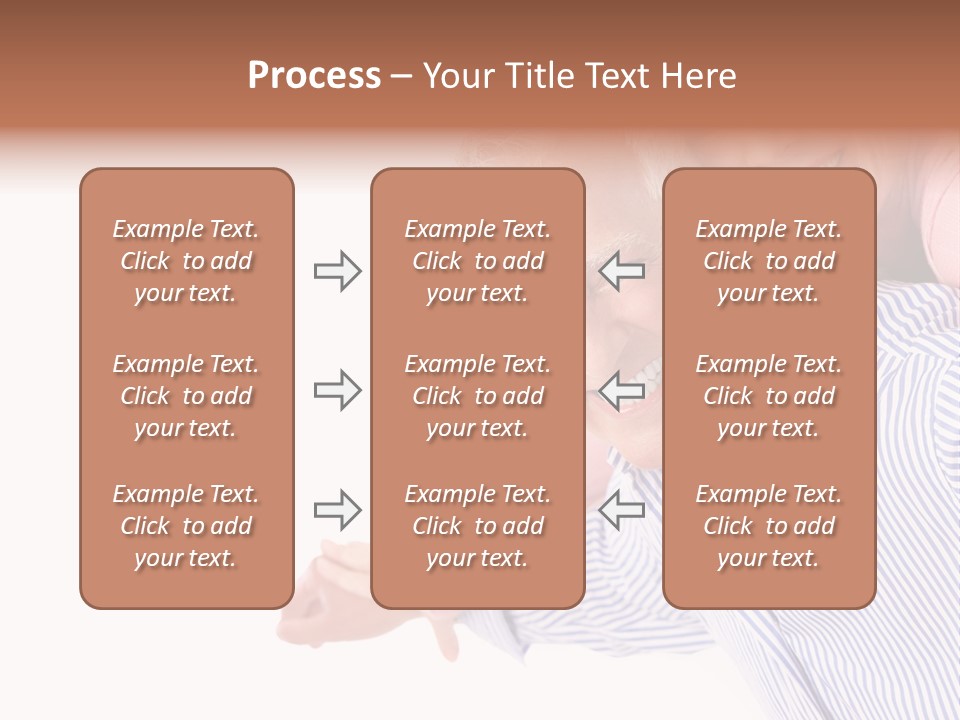 Process – Your Title Text Here

Example Text. Click to add your text.

Example Text. Click to add your text.

Example Text. Click to add your text.

Example Text. Click to add your text.

Example Text. Click to add your text.

Example Text. Click to add your text.

Example Text. Click to add your text.

Example Text. Click to add your text.

Example Text. Click to add your text.